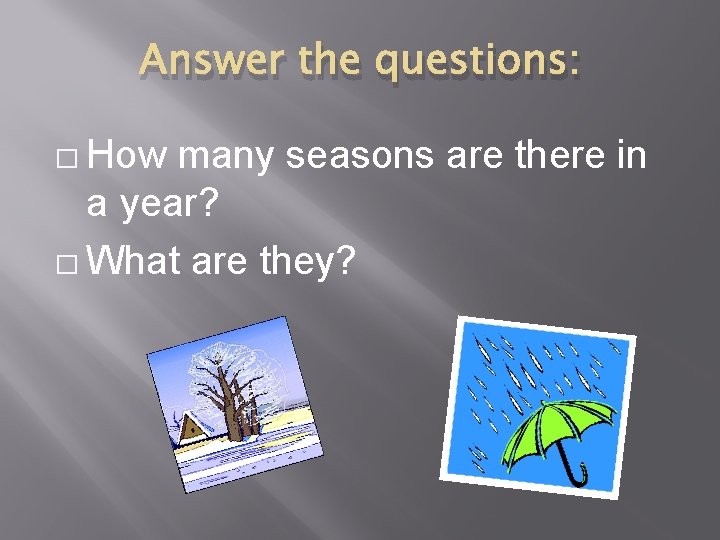 Answer the questions:

□ How many seasons are there in a year?

□ What are they?